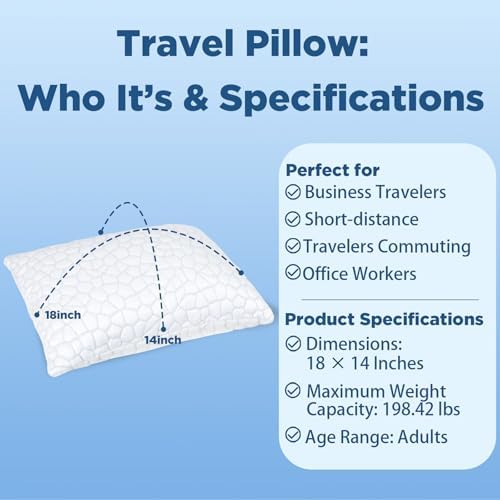 Travel Pillow:
Who It's & Specifications

18inch

14inch

Perfect for
Business Travelers
Short-distance
Travelers Commuting
Office Workers

Product Specifications
Dimensions: 18 × 14 Inches
Maximum Weight Capacity: 198.42 lbs
Age Range: Adults